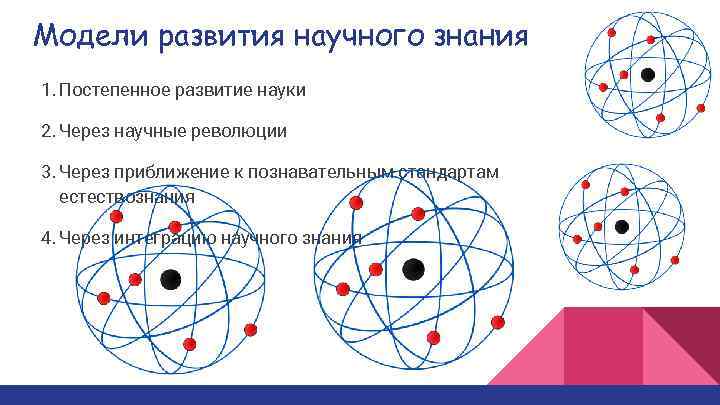 Модели развития научного знания

1. Постепенное развитие науки

2. Через научные революции

3. Через приближение к познавательным стандартам естествознания

4. Через интеграцию научного знания